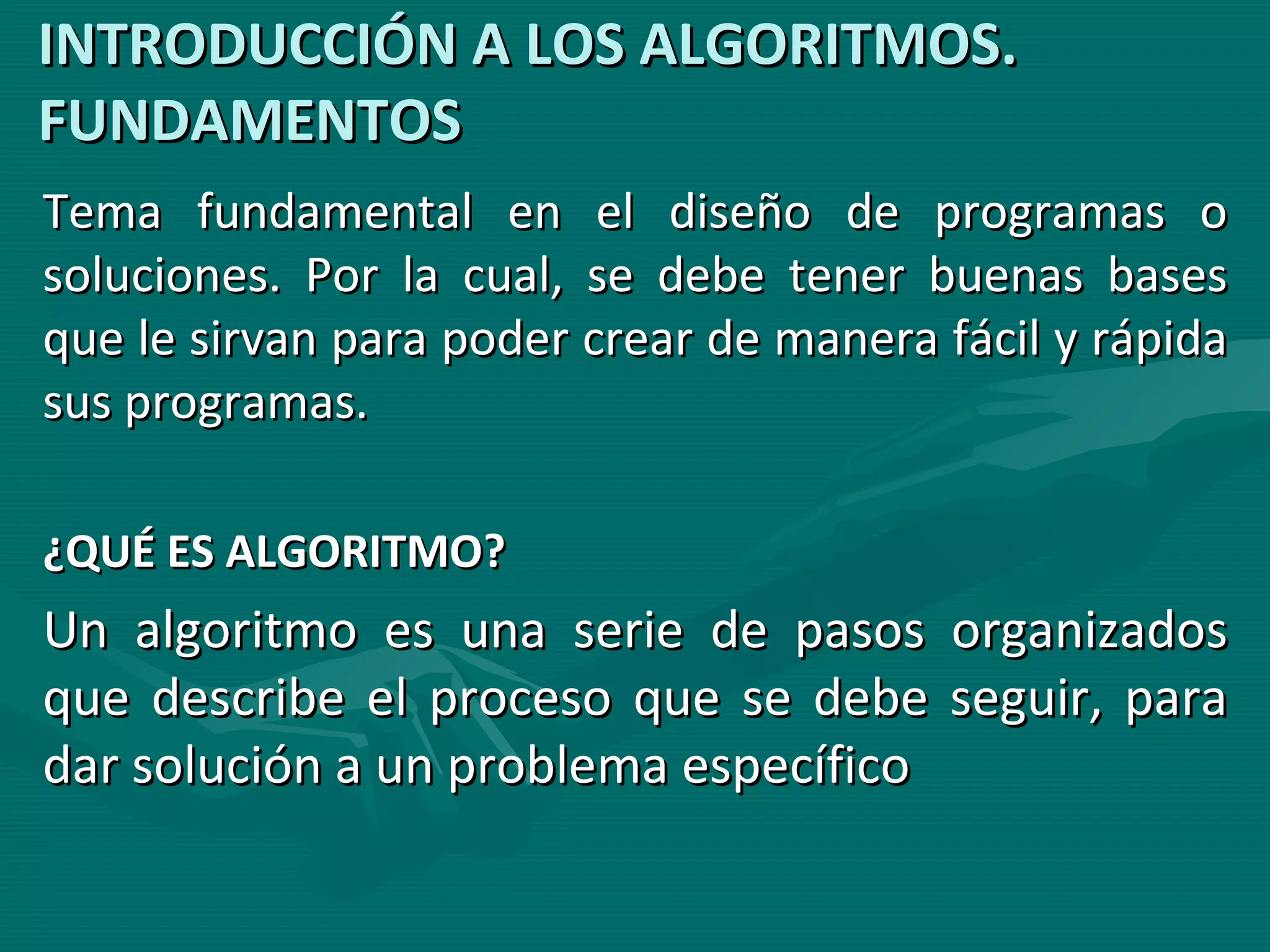 INTRODUCCIÓN A LOS ALGORITMOS. FUNDAMENTOS

Tema fundamental en el diseño de programas o soluciones. Por la cual, se debe tener buenas bases que le sirvan para poder crear de manera fácil y rápida sus programas.

¿QUÉ ES ALGORITMO?

Un algoritmo es una serie de pasos organizados que describe el proceso que se debe seguir, para dar solución a un problema específico